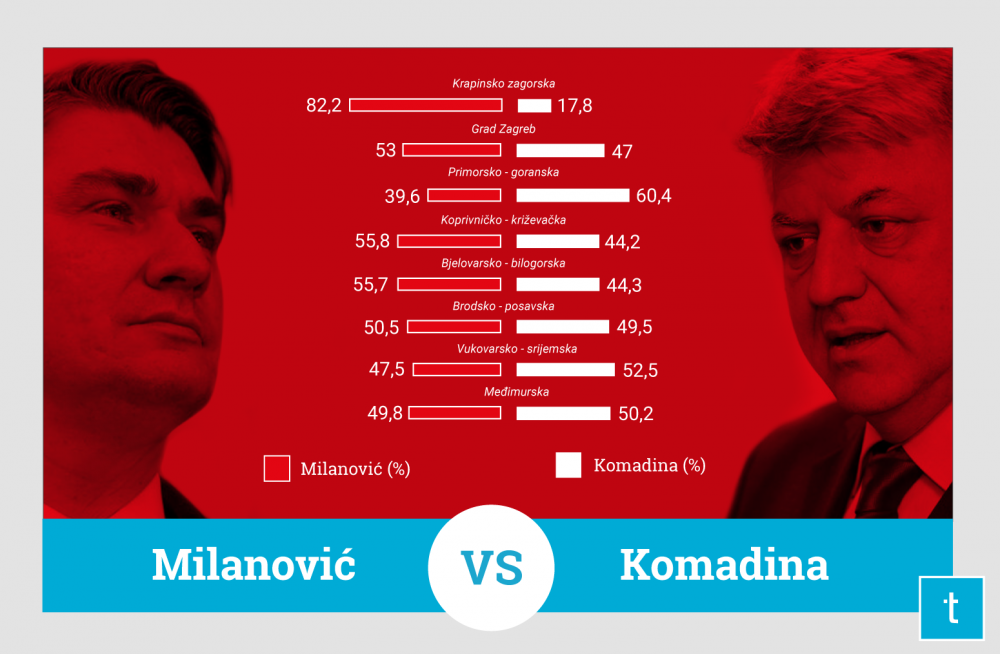 Krapinsko zagorska
82,2 17,8
Grad Zagreb
53 47
Primorsko - goranska
39,6 60,4
Koprivničko - križevačka
55,8 44,2
Bjelovarsko - bilogorska
55,7 44,3
Brodsko - posavska
50,5 49,5
Vukovarsko - srijemska
47,5 52,5
Međimurska
49,8 50,2

Milanović (%)
Komadina (%)

Milanović VS Komadina

t